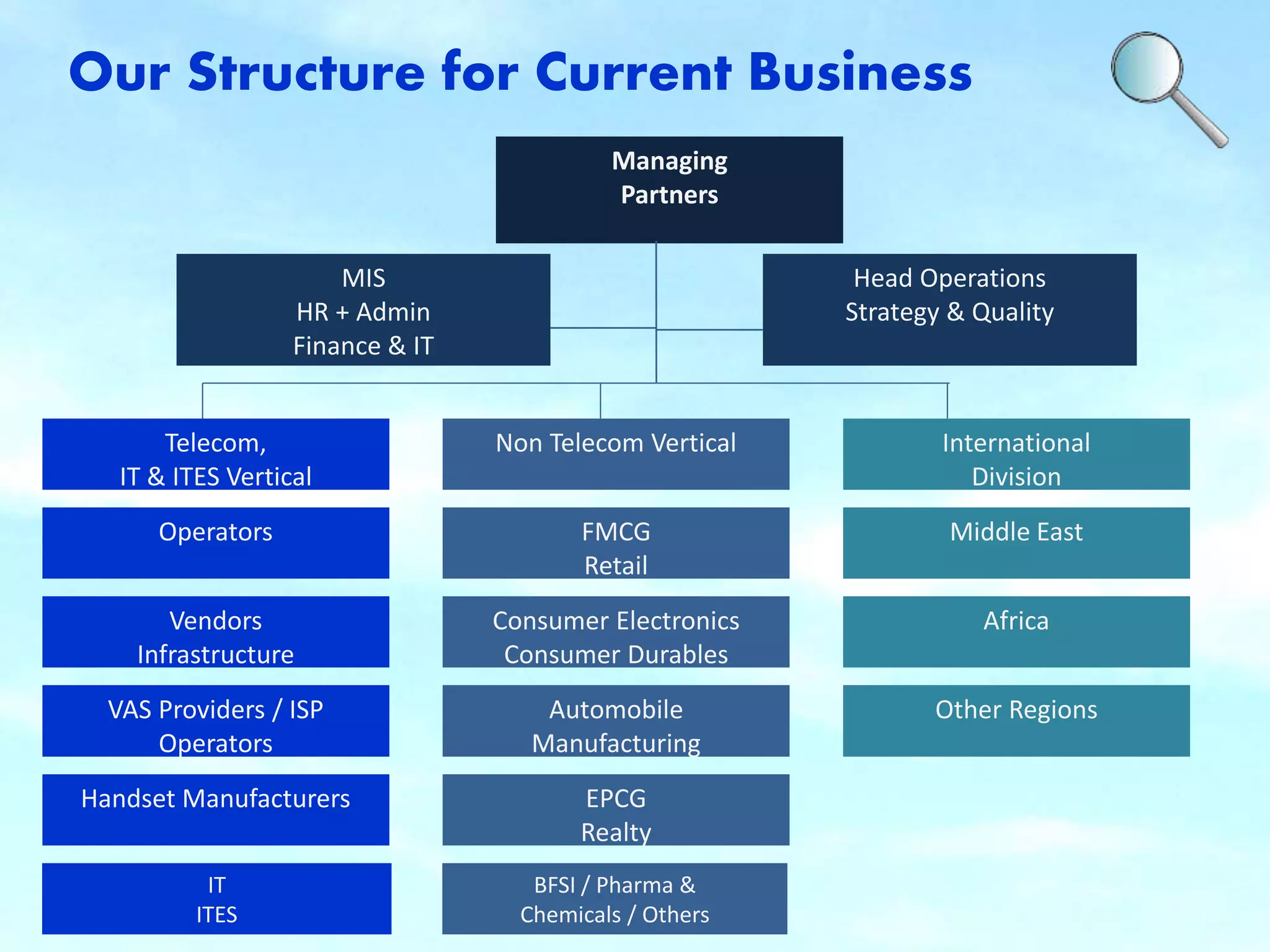 Our Structure for Current Business

Managing Partners

MIS
HR + Admin
Finance & IT

Head Operations
Strategy & Quality

Telecom,
IT & ITES Vertical

Operators

Vendors
Infrastructure

VAS Providers / ISP
Operators

Handset Manufacturers

IT
ITES

Non Telecom Vertical

FMCG
Retail

Consumer Electronics
Consumer Durables

Automobile
Manufacturing

EPCG
Realty

BFSI / Pharma &
Chemicals / Others

International
Division

Middle East

Africa

Other Regions